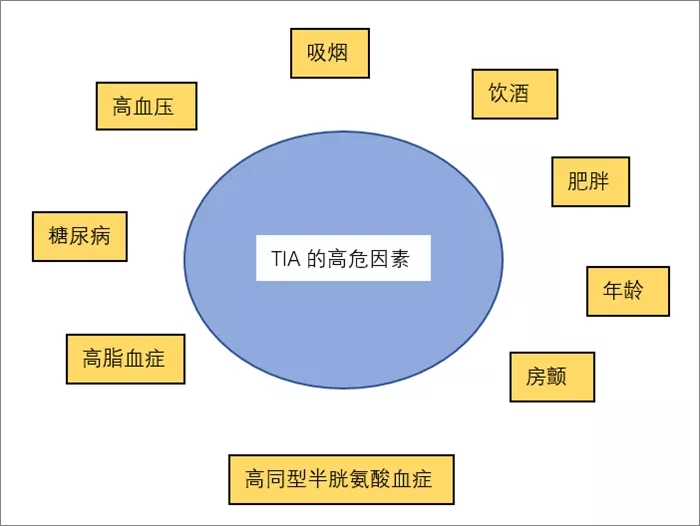 吸烟

高血压

饮酒

肥胖

糖尿病

TIA 的高危因素

年龄

高脂血症

房颤

高同型半胱氨酸血症